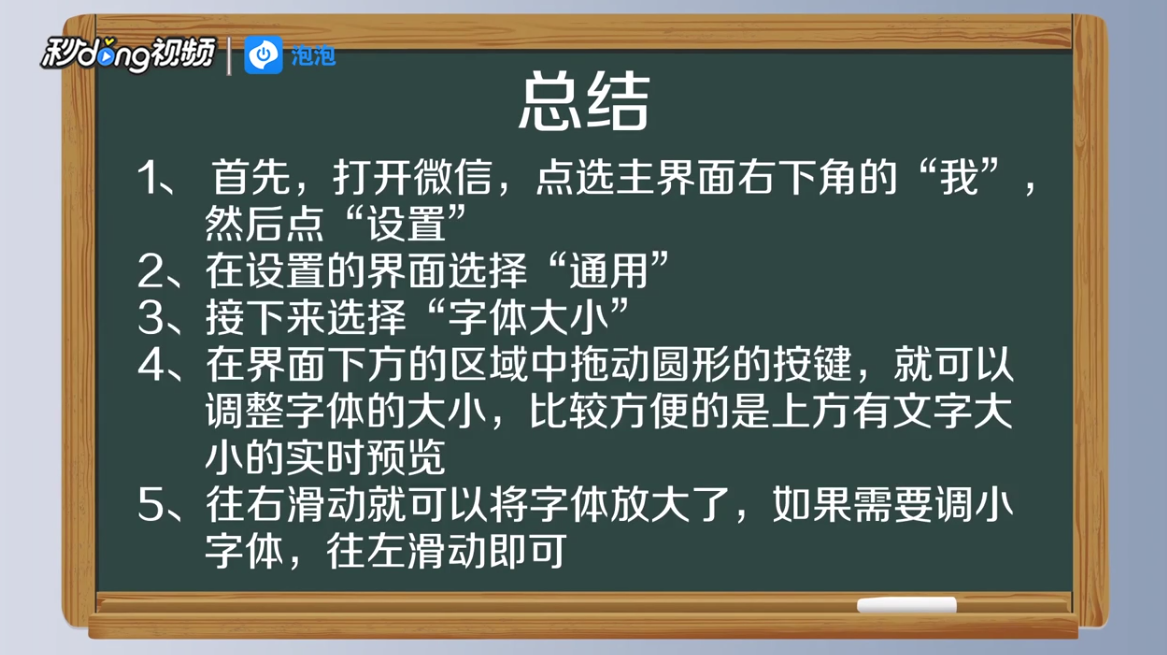 秒dong视频 | 泡泡

总结

1、首先，打开微信，点选主界面右下角的“我”，然后点“设置”
2、在设置的界面选择“通用”
3、接下来选择“字体大小”
4、在界面下方的区域中拖动圆形的按键，就可以调整字体的大小，比较方便的是上方有文字大小的实时预览
5、往右滑动就可以将字体放大了，如果需要调小字体，往左滑动即可